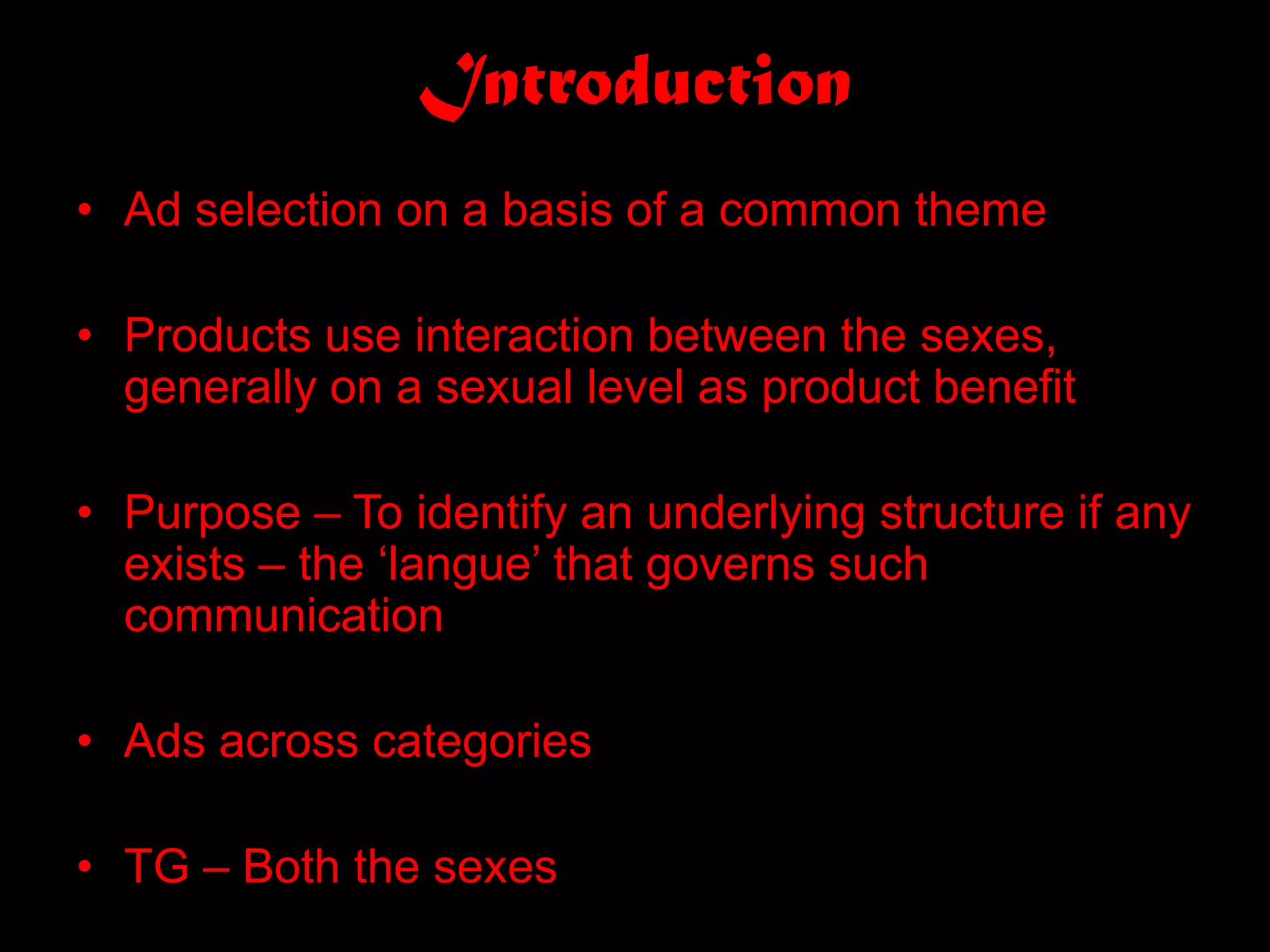 Introduction

• Ad selection on a basis of a common theme

• Products use interaction between the sexes, generally on a sexual level as product benefit

• Purpose – To identify an underlying structure if any exists – the ‘langue’ that governs such communication

• Ads across categories

• TG – Both the sexes